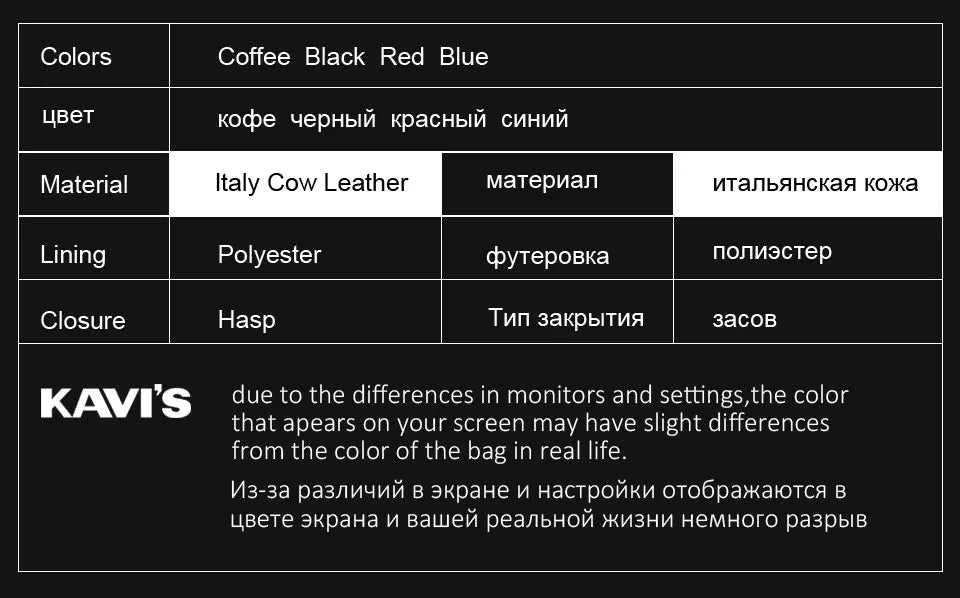 | Colors | Coffee Black Red Blue | | |
|---|---|---|---|
| цвет | кофе черный красный синий | | |
| Material | Italy Cow Leather | материал | итальянская кожа |
| Lining | Polyester | футеровка | полиэстер |
| Closure | Hasp | Тип закрытия | засов |

KAVI'S

due to the differences in monitors and settings,the color that apears on your screen may have slight differences from the color of the bag in real life.

Из-за различий в экране и настройки отображаются в цвете экрана и вашей реальной жизни немного разрыв